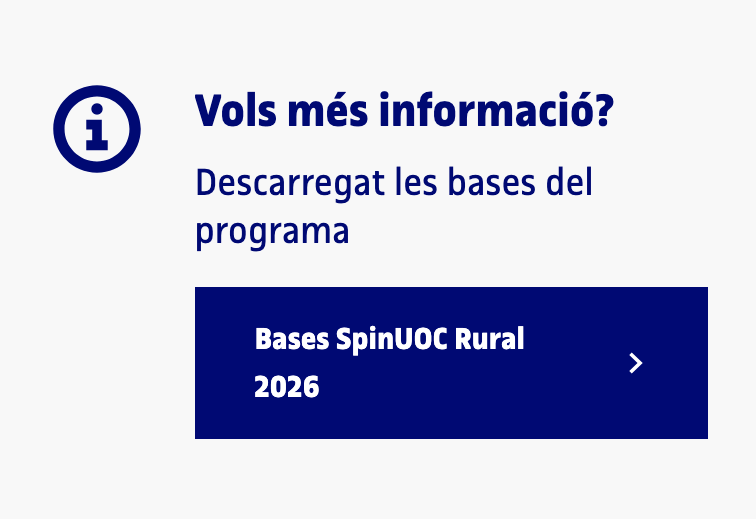 Vols més informació?

Descarregat les bases del programa

Bases SpinUOC Rural 2026